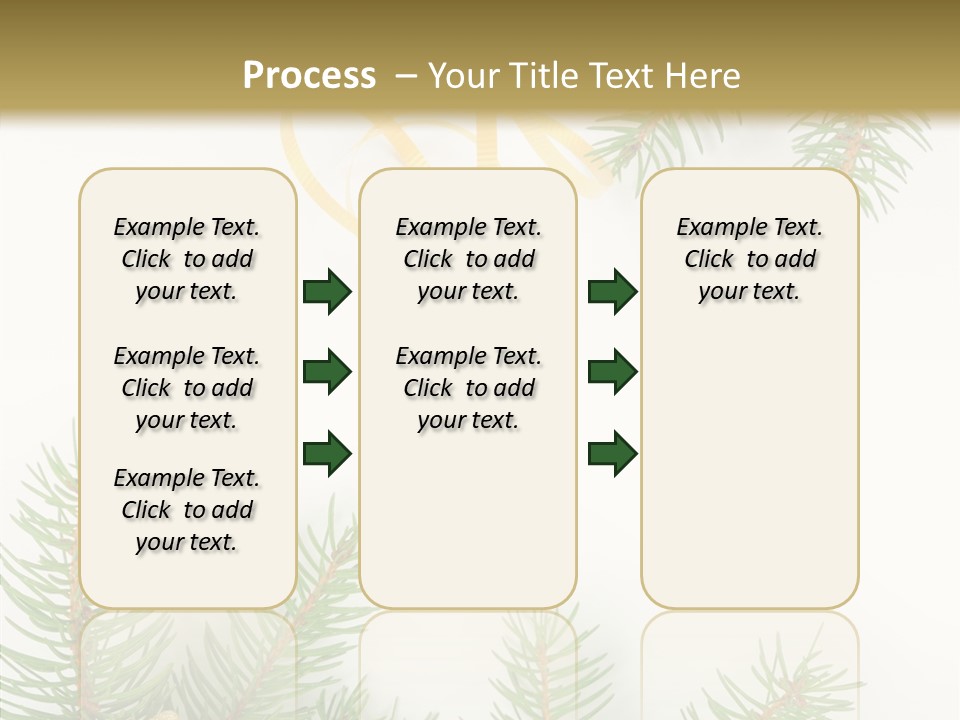 Process – Your Title Text Here

Example Text. Click to add your text.

Example Text. Click to add your text.

Example Text. Click to add your text.

Example Text. Click to add your text.

Example Text. Click to add your text.

Example Text. Click to add your text.